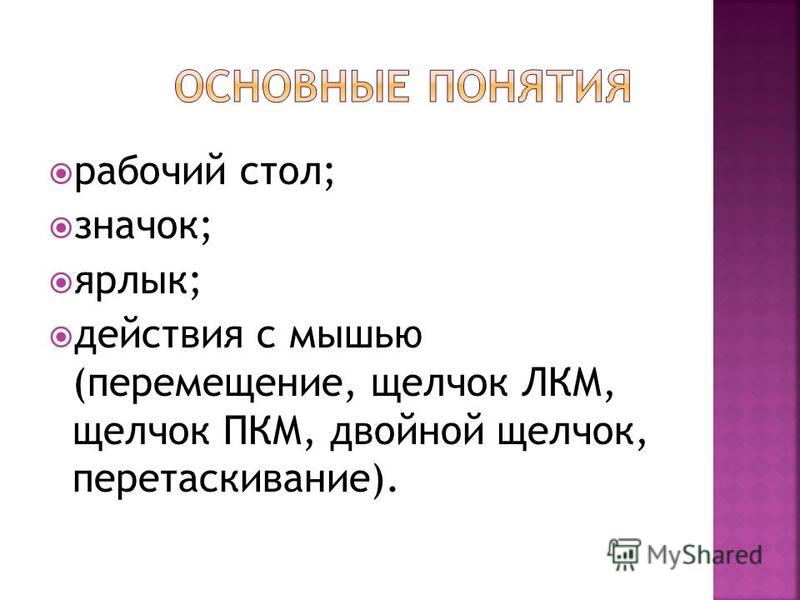 ОСНОВНЫЕ ПОНЯТИЯ

рабочий стол;

значок;

ярлык;

действия с мышью (перемещение, щелчок ЛКМ, щелчок ПКМ, двойной щелчок, перетаскивание).

MyShared